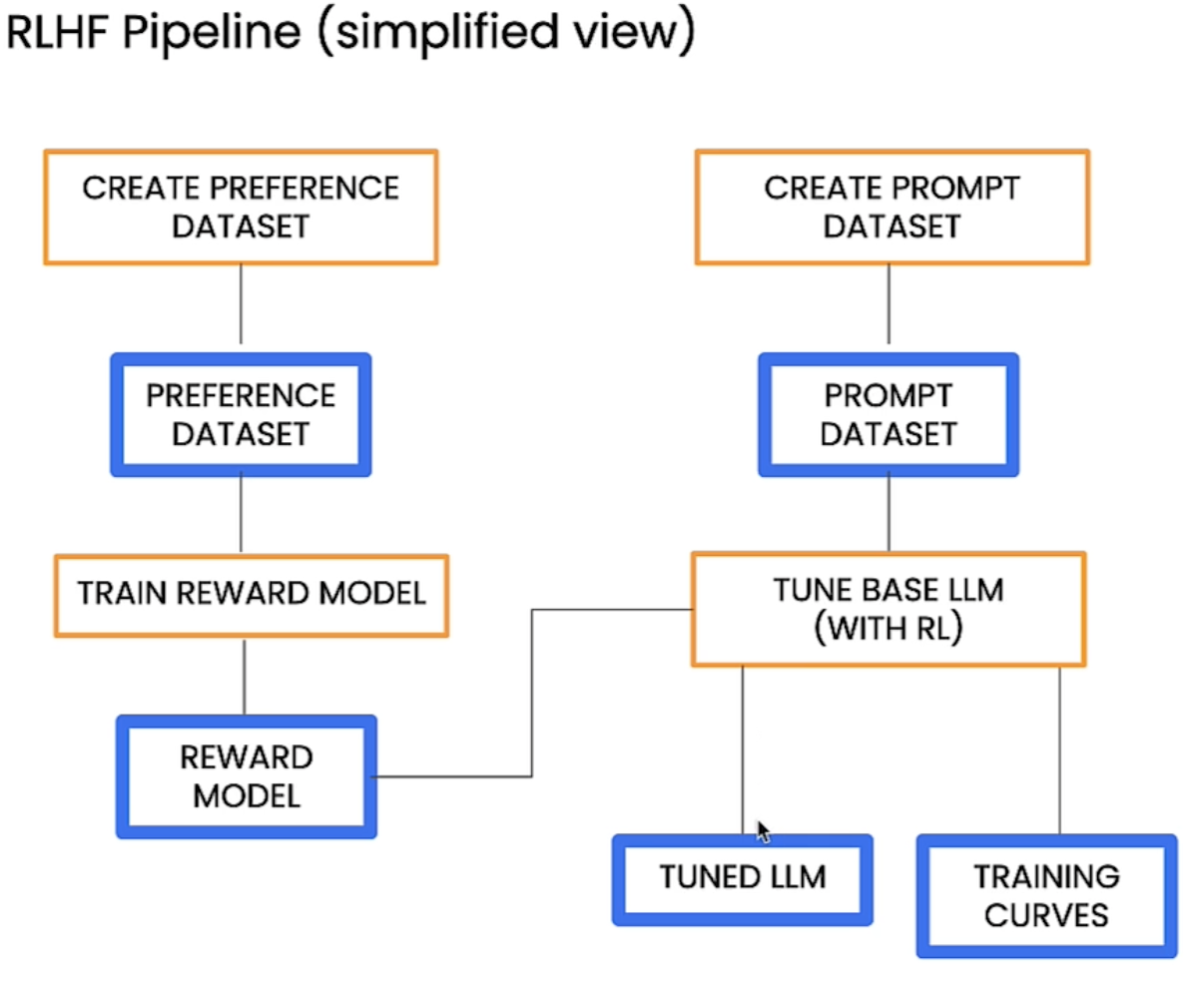 RLHF Pipeline (simplified view)

CREATE PREFERENCE DATASET

PREFERENCE DATASET

TRAIN REWARD MODEL

REWARD MODEL

CREATE PROMPT DATASET

PROMPT DATASET

TUNE BASE LLM (WITH RL)

TUNED LLM

TRAINING CURVES